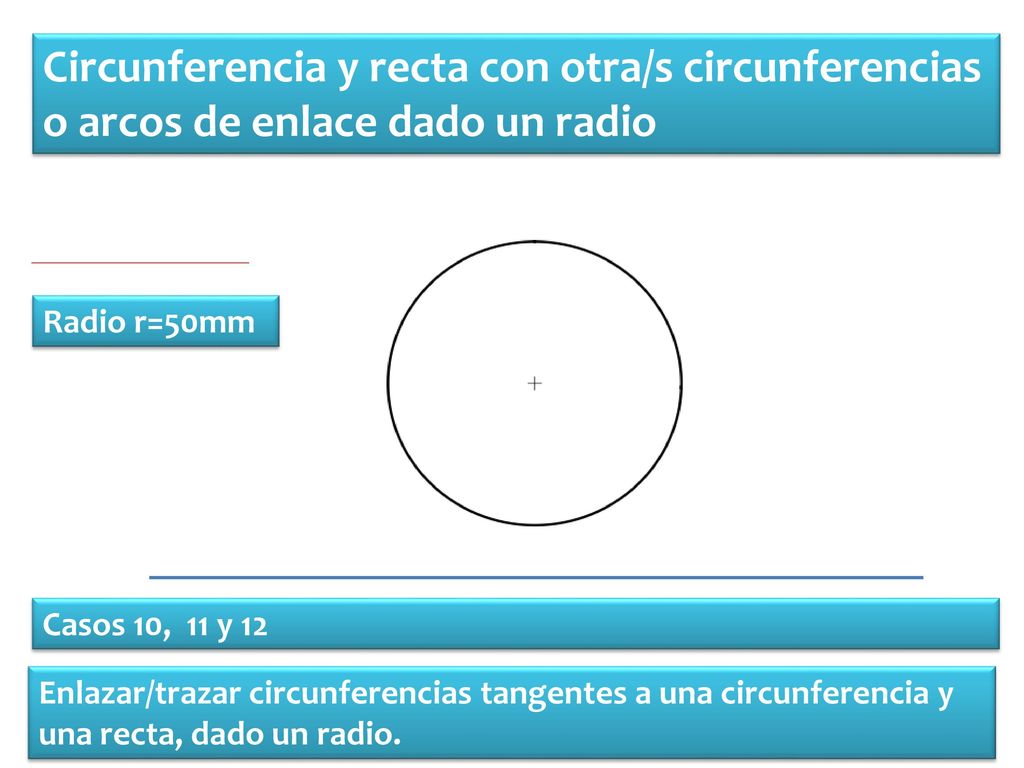 Circunferencia y recta con otra/s circunferencias o arcos de enlace dado un radio

Radio r=50mm

Casos 10, 11 y 12

Enlazar/trazar circunferencias tangentes a una circunferencia y una recta, dado un radio.